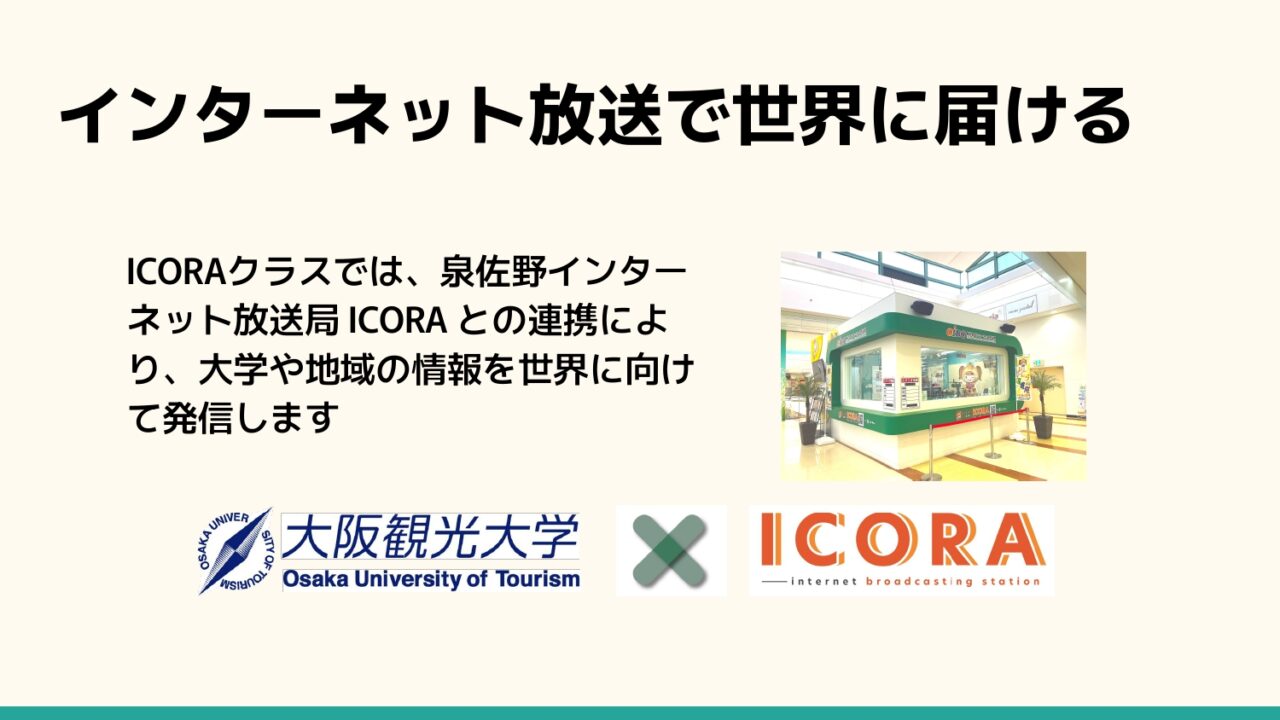 インターネット放送で世界に届ける

ICORAクラスでは、泉佐野インターネット放送局 ICORA との連携により、大学や地域の情報を世界に向けて発信します

OSAKA UNIVERSITY OF TOURISM

大阪観光大学
Osaka University of Tourism

ICORA
internet broadcasting station